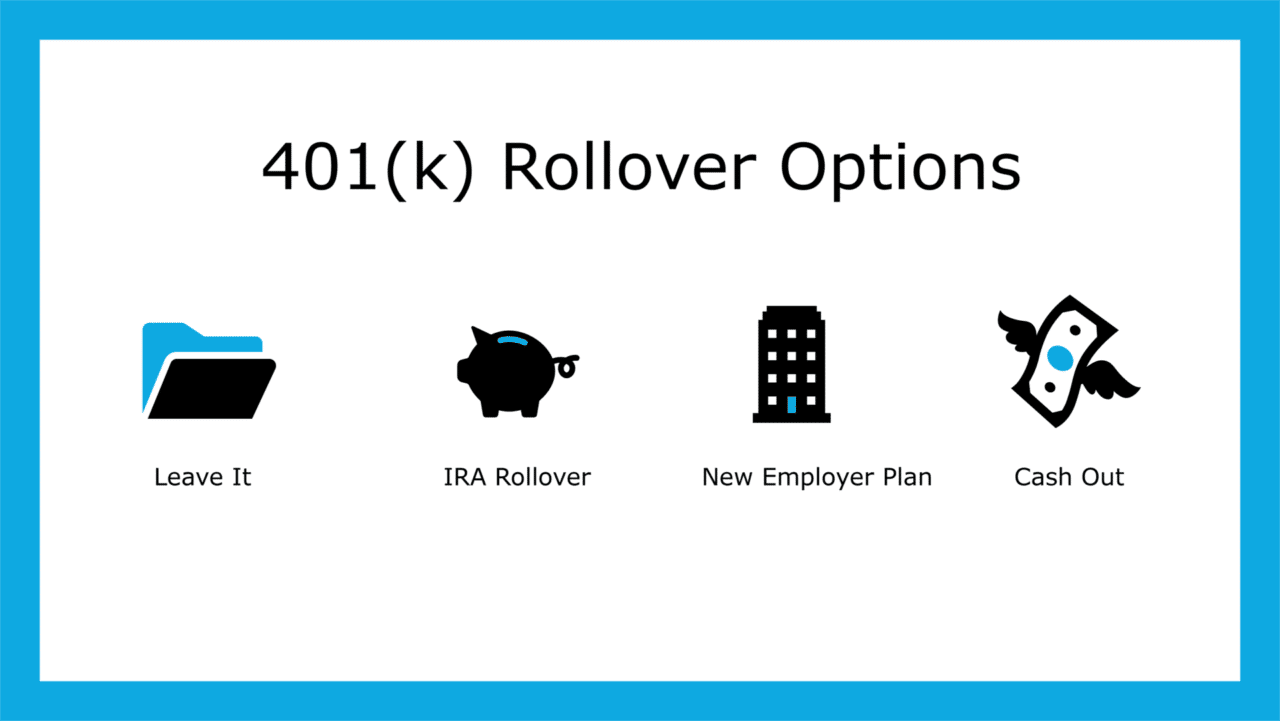 401(k) Rollover Options

Leave It

IRA Rollover

New Employer Plan

Cash Out